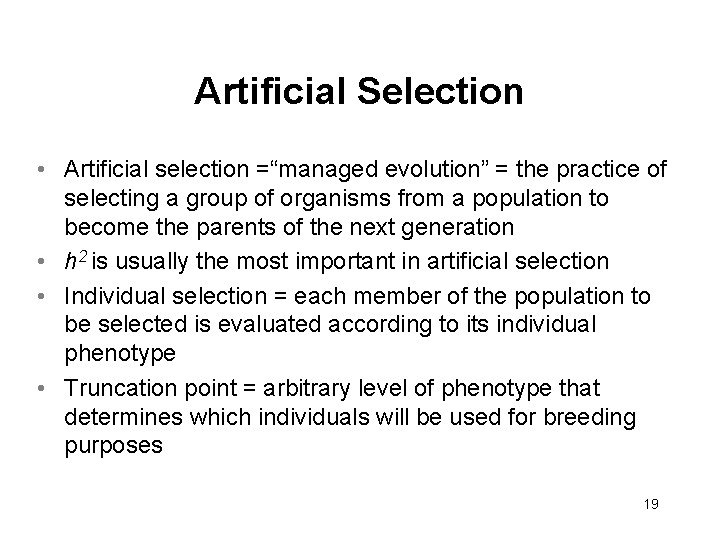 Artificial Selection

• Artificial selection =“managed evolution” = the practice of selecting a group of organisms from a population to become the parents of the next generation
• $h^2$ is usually the most important in artificial selection
• Individual selection = each member of the population to be selected is evaluated according to its individual phenotype
• Truncation point = arbitrary level of phenotype that determines which individuals will be used for breeding purposes

19